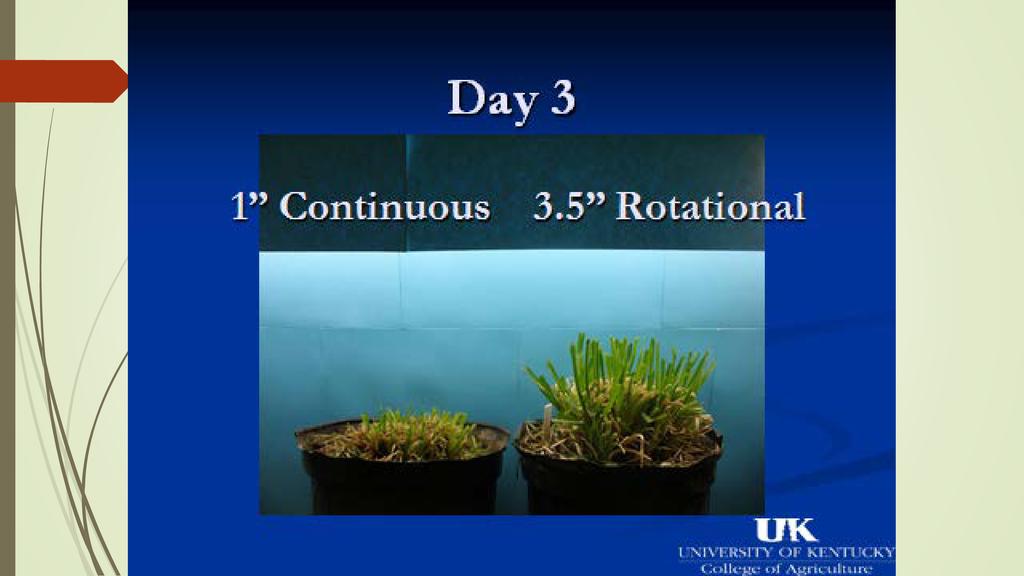 Day 3

1” Continuous 3.5” Rotational

UK
UNIVERSITY OF KENTUCKY
College of Agriculture